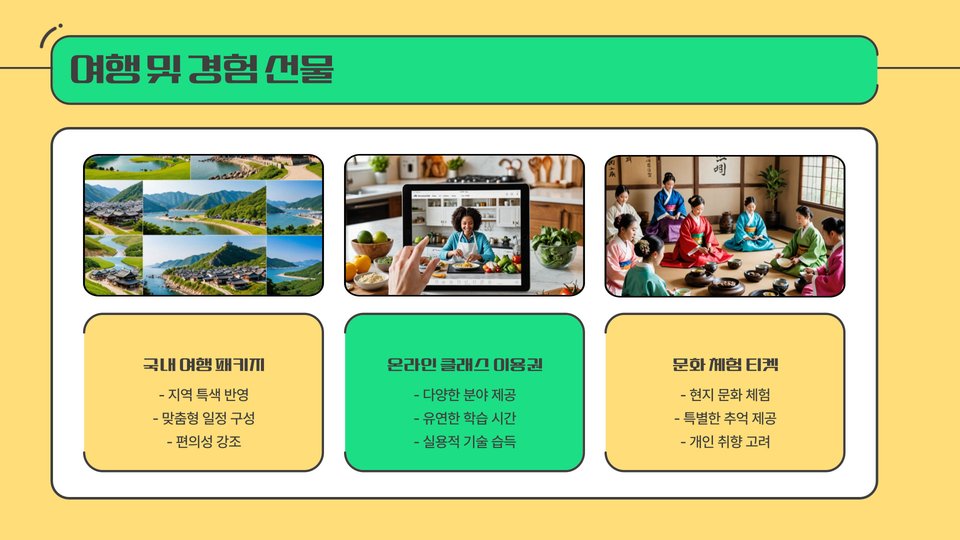 여행 및 경험 선물

국내 여행 패키지

- 지역 특색 반영
- 맞춤형 일정 구성
- 편의성 강조

온라인 클래스 이용권

- 다양한 분야 제공
- 유연한 학습 시간
- 실용적 기술 습득

문화 체험 티켓

- 현지 문화 체험
- 특별한 추억 제공
- 개인 취향 고려